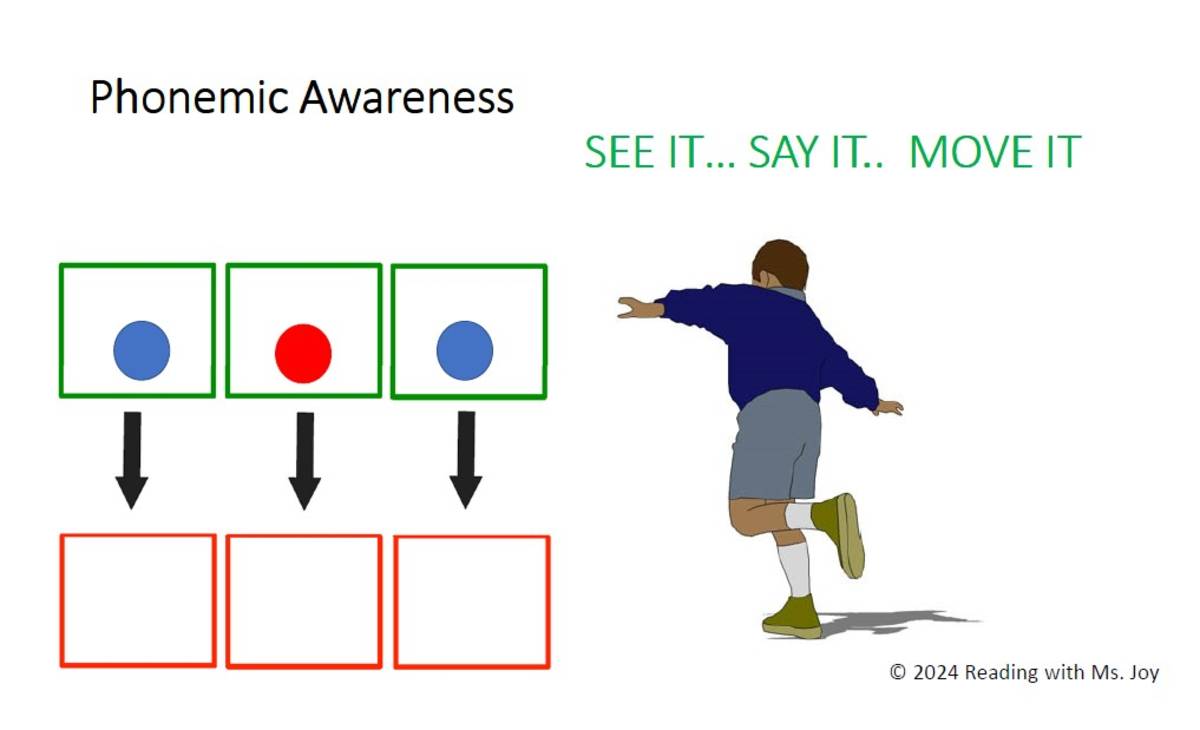 Phonemic Awareness

SEE IT... SAY IT.. MOVE IT

© 2024 Reading with Ms. Joy